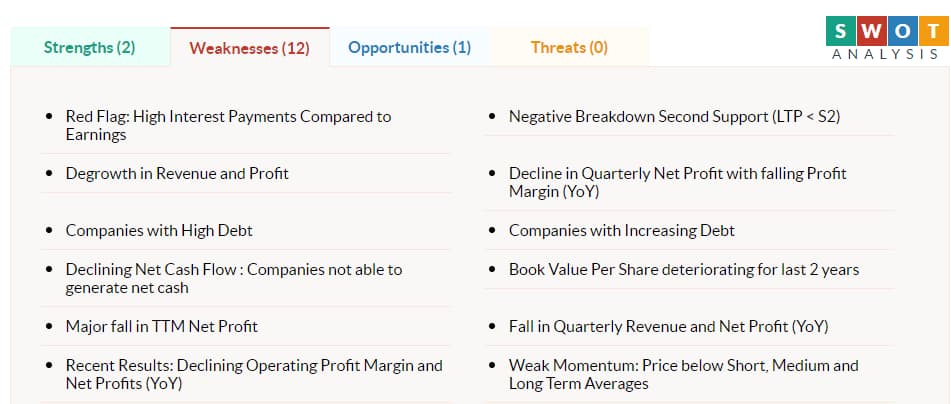 Strengths (2) Weaknesses (12) Opportunities (1) Threats (0)

S W O T
ANALYSIS

- Red Flag: High Interest Payments Compared to Earnings
- Degrowth in Revenue and Profit
- Companies with High Debt
- Declining Net Cash Flow : Companies not able to generate net cash
- Major fall in TTM Net Profit
- Recent Results: Declining Operating Profit Margin and Net Profits (YoY)

- Negative Breakdown Second Support (LTP < S2)
- Decline in Quarterly Net Profit with falling Profit Margin (YoY)
- Companies with Increasing Debt
- Book Value Per Share deteriorating for last 2 years
- Fall in Quarterly Revenue and Net Profit (YoY)
- Weak Momentum: Price below Short, Medium and Long Term Averages